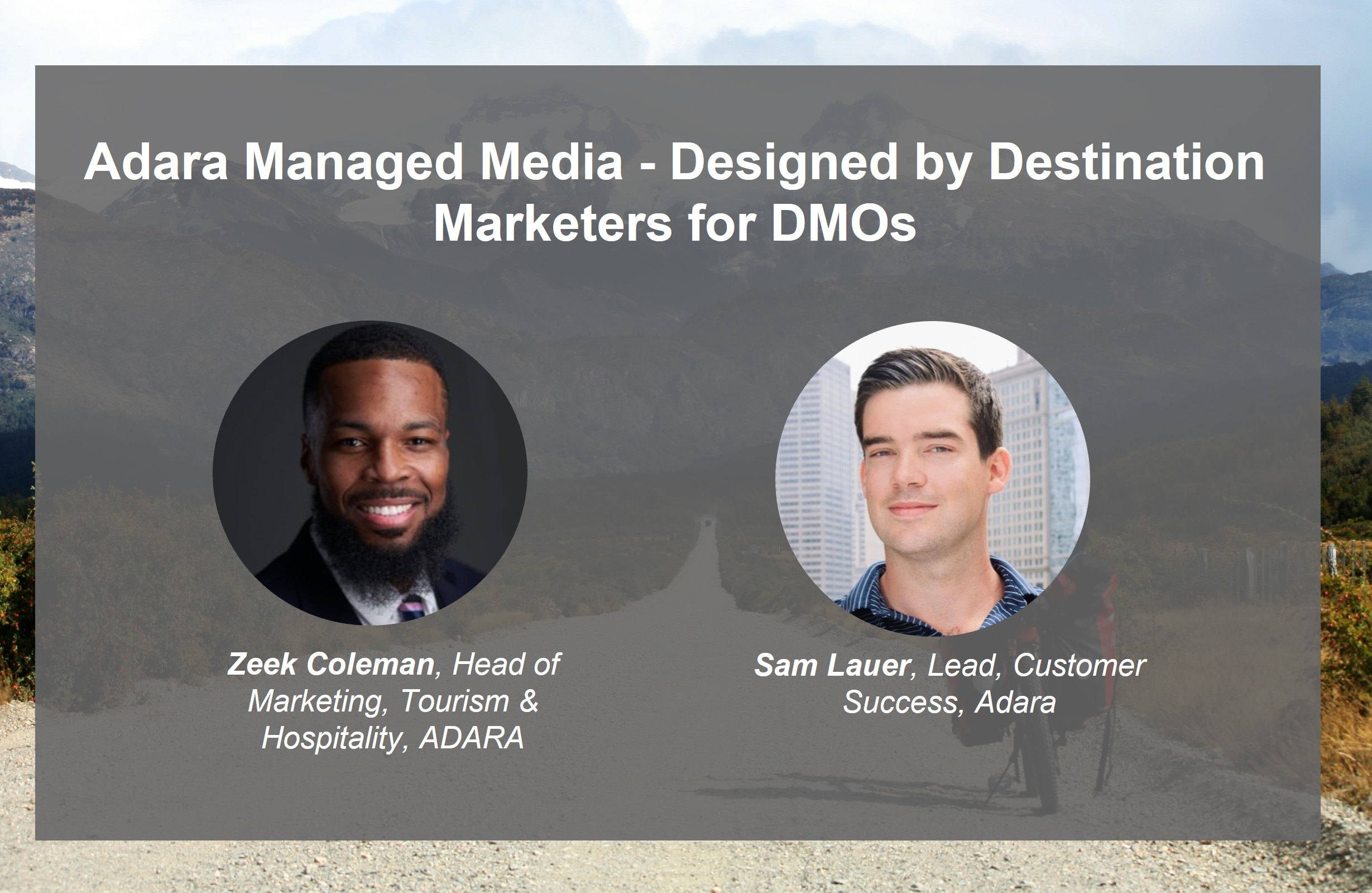 Adara Managed Media - Designed by Destination Marketers for DMOs

Zeek Coleman, Head of Marketing, Tourism & Hospitality, ADARA

Sam Lauer, Lead, Customer Success, Adara